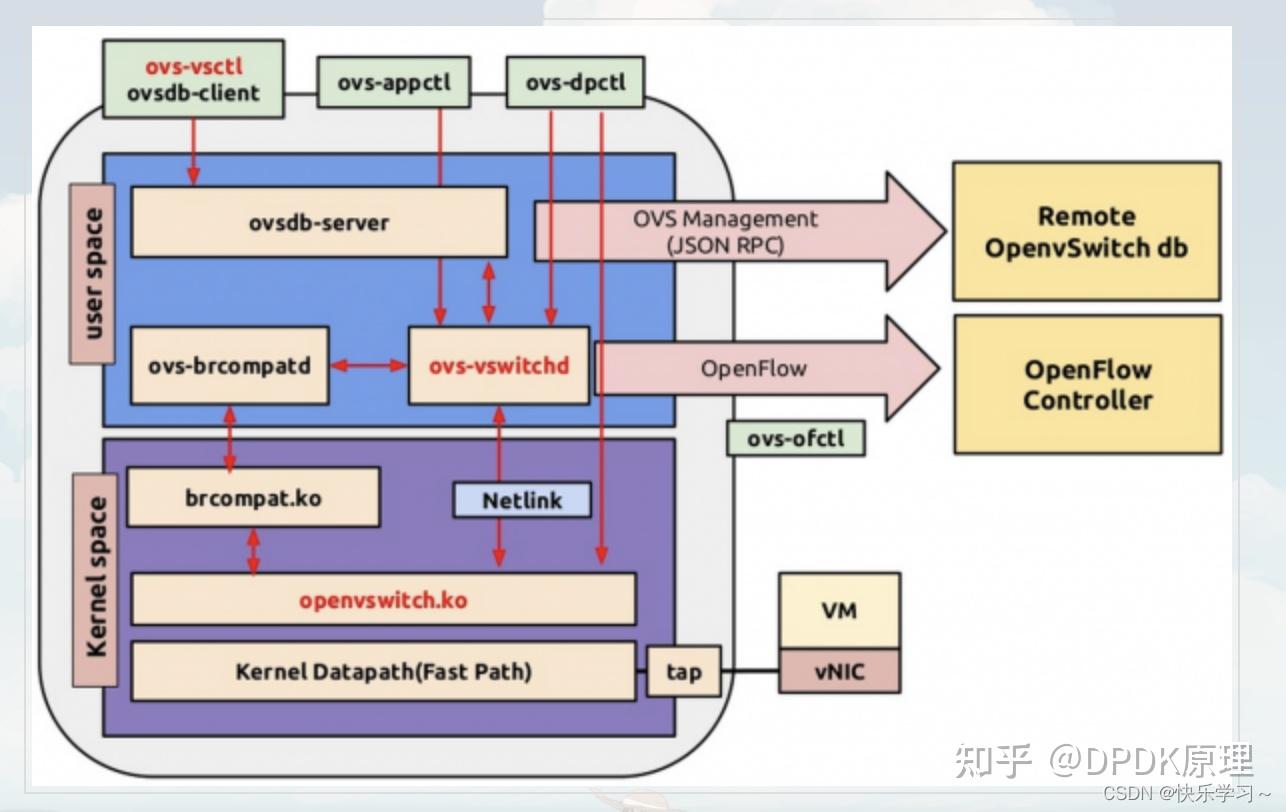 ovs-vsctl
ovsdb-client

ovs-appctl

ovs-dpctl

user space

ovsdb-server

OVS Management
(JSON RPC)

Remote
OpenvSwitch db

ovs-brcompatd

ovs-vswitchd

OpenFlow

OpenFlow
Controller

ovs-ofctl

Kernel space

brcompat.ko

Netlink

openvswitch.ko

Kernel Datapath(Fast Path)

tap

VM

vNIC

知乎 @DPDK原理

CSDN @快乐学习~